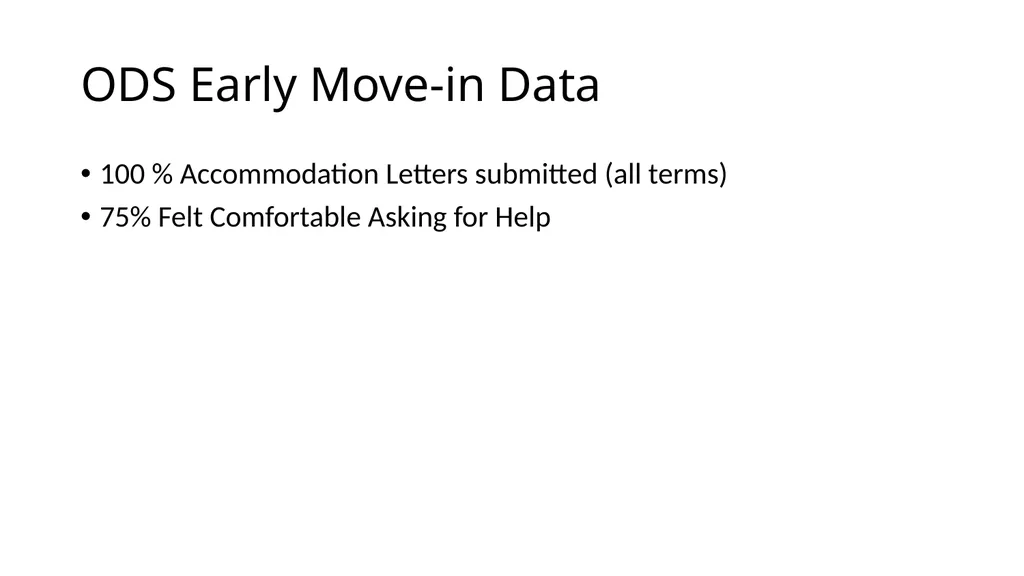 ODS Early Move-in Data

• 100 % Accommodation Letters submitted (all terms)
• 75% Felt Comfortable Asking for Help